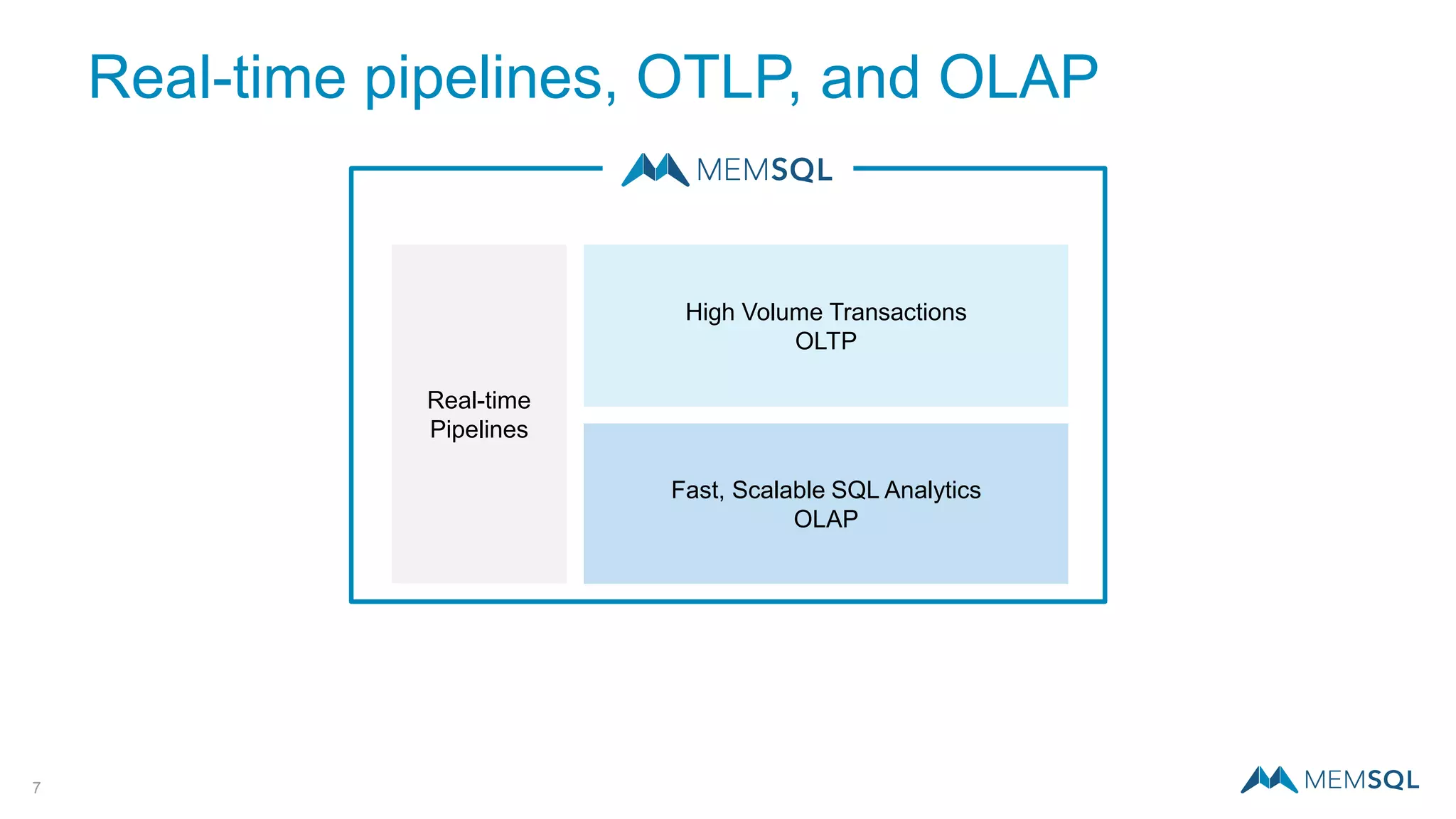 Real-time pipelines, OTLP, and OLAP

MEMSQL

Real-time Pipelines

High Volume Transactions
OLTP

Fast, Scalable SQL Analytics
OLAP

7

MEMSQL